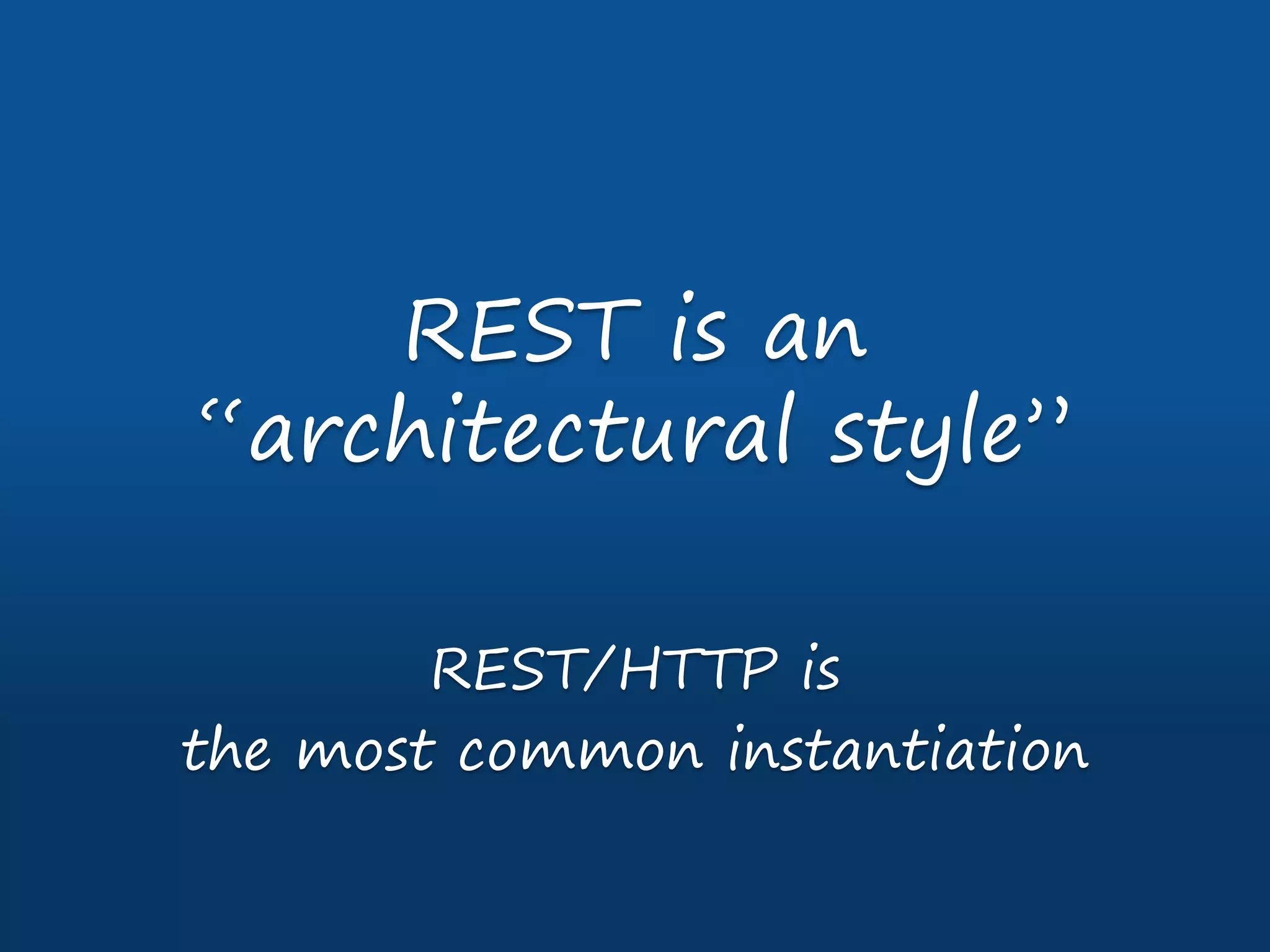 REST is an “architectural style”

REST/HTTP is the most common instantiation